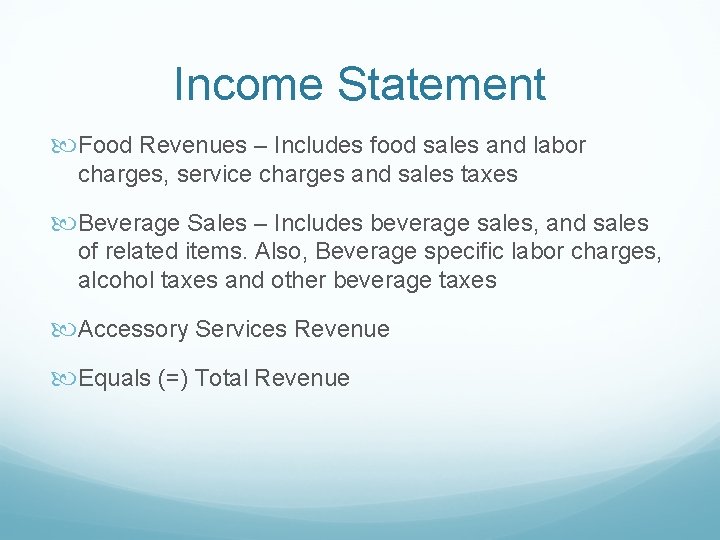 Income Statement

Food Revenues – Includes food sales and labor charges, service charges and sales taxes

Beverage Sales – Includes beverage sales, and sales of related items. Also, Beverage specific labor charges, alcohol taxes and other beverage taxes

Accessory Services Revenue

Equals (=) Total Revenue